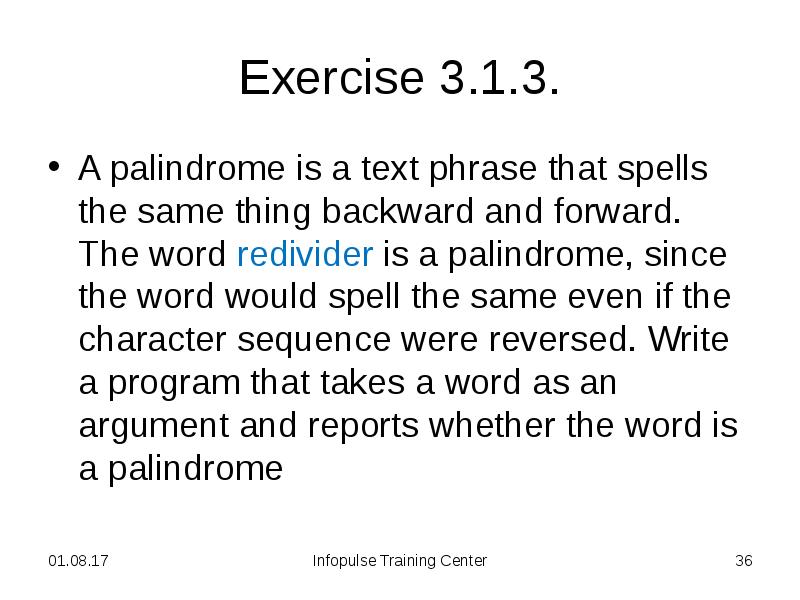 Exercise 3.1.3.

• A palindrome is a text phrase that spells the same thing backward and forward. The word redivider is a palindrome, since the word would spell the same even if the character sequence were reversed. Write a program that takes a word as an argument and reports whether the word is a palindrome

01.08.17 Infopulse Training Center 36